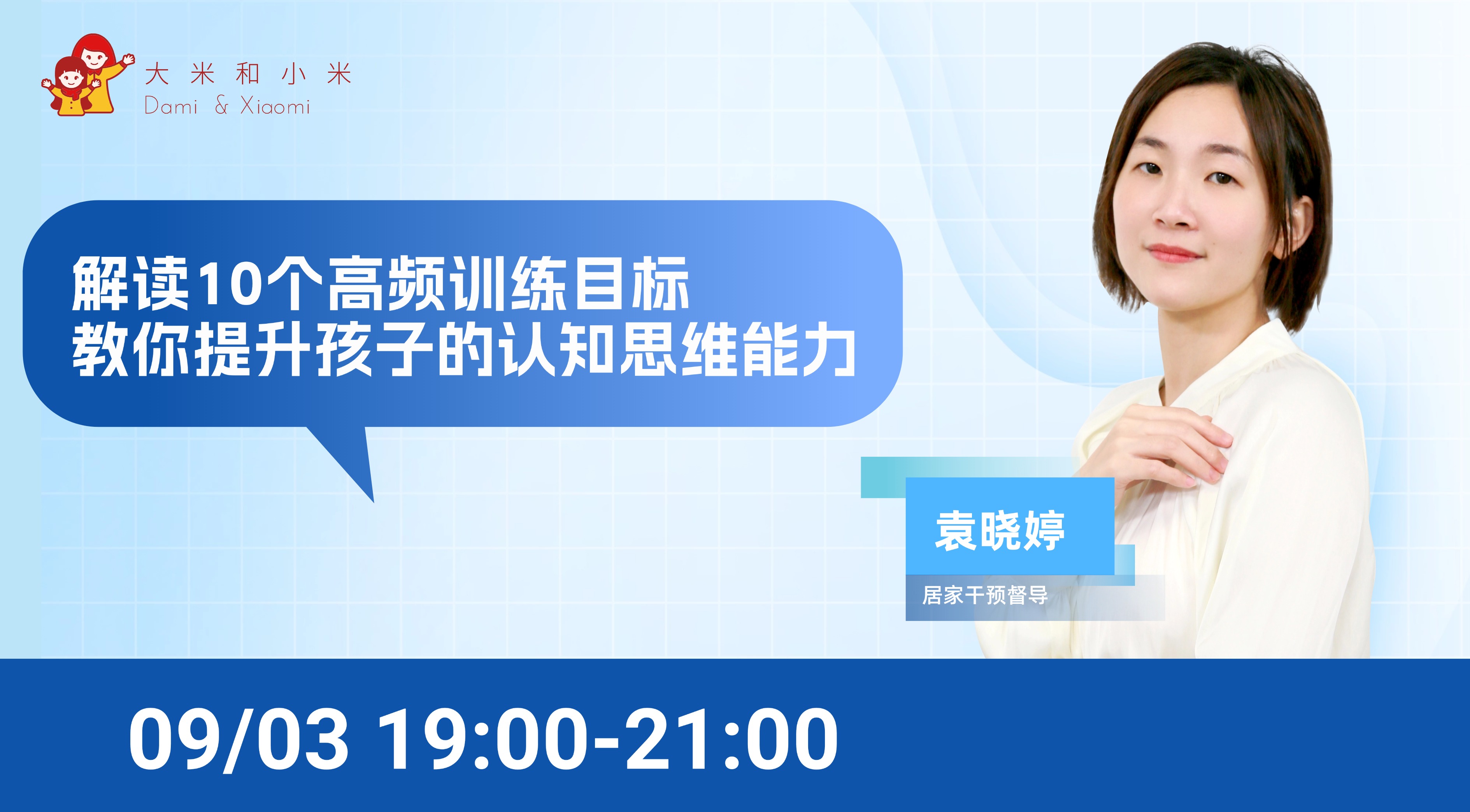 大米和小米
Dami & Xiaomi

解读10个高频训练目标
教你提升孩子的认知思维能力

袁晓婷
居家干预督导

09/03 19:00-21:00